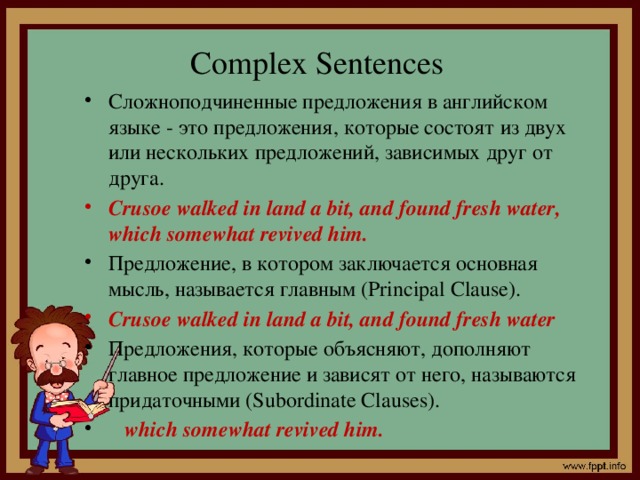 Complex Sentences

• Сложноподчиненные предложения в английском языке - это предложения, которые состоят из двух или нескольких предложений, зависимых друг от друга.

• Crusoe walked in land a bit, and found fresh water, which somewhat revived him.

• Предложение, в котором заключается основная мысль, называется главным (Principal Clause).

• Crusoe walked in land a bit, and found fresh water

Предложения, которые объясняют, дополняют главное предложение и зависят от него, называются придаточными (Subordinate Clauses).

• which somewhat revived him.

www.fppt.info